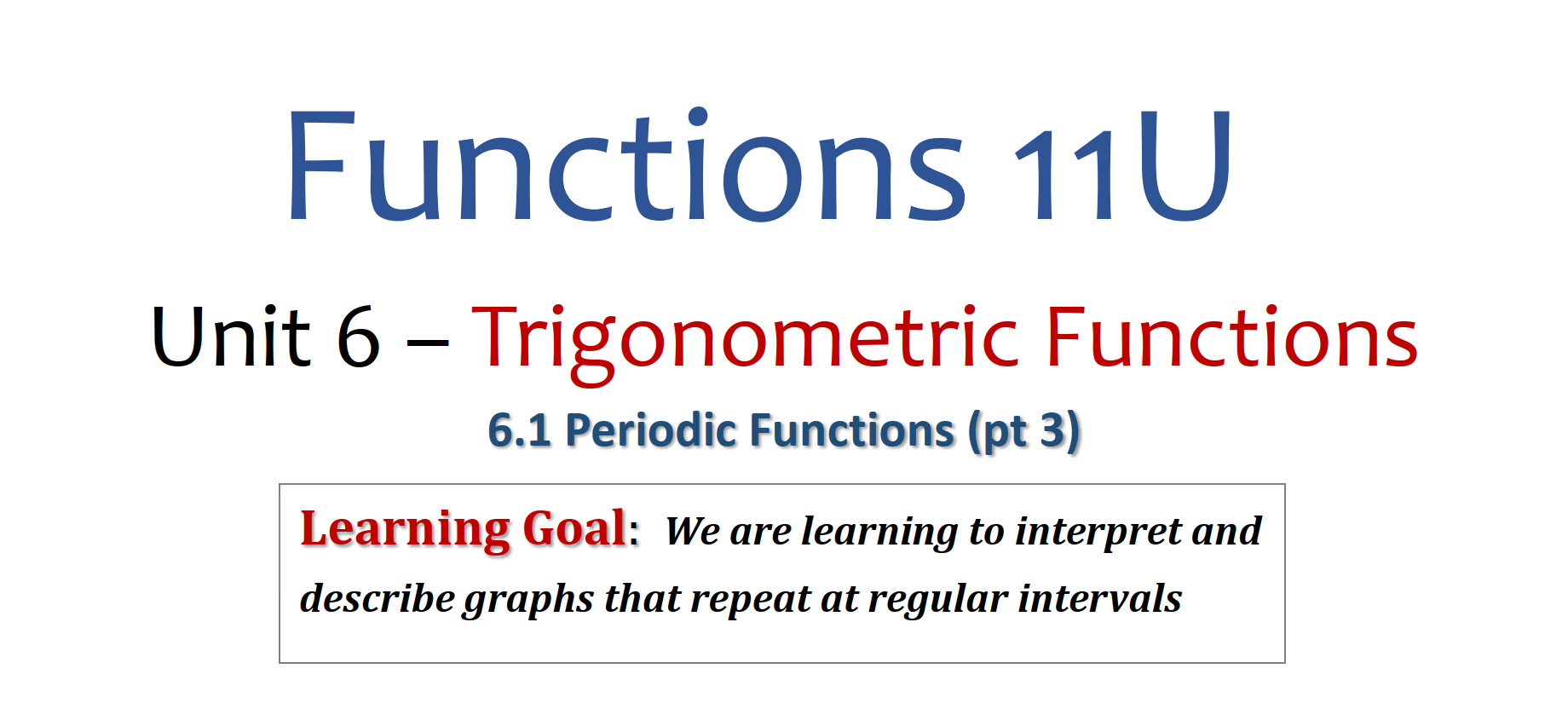 Functions 11U

Unit 6 – Trigonometric Functions

6.1 Periodic Functions (pt 3)

Learning Goal: We are learning to interpret and describe graphs that repeat at regular intervals